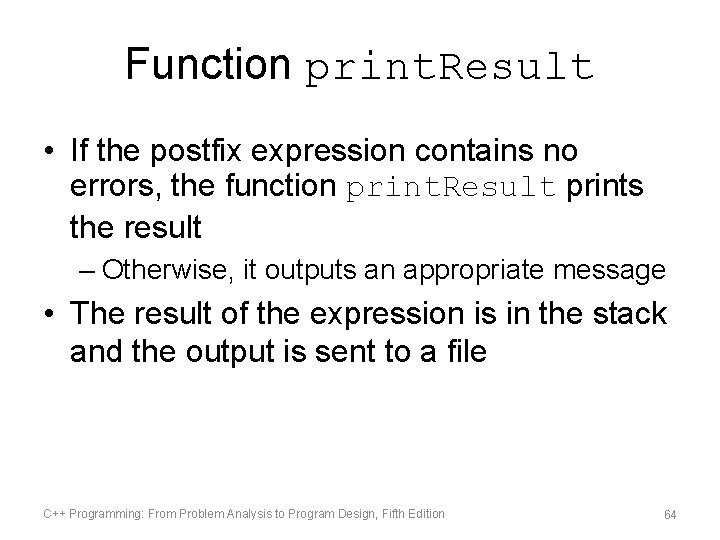 Function printResult

• If the postfix expression contains no errors, the function printResult prints the result

– Otherwise, it outputs an appropriate message

• The result of the expression is in the stack and the output is sent to a file

C++ Programming: From Problem Analysis to Program Design, Fifth Edition

64